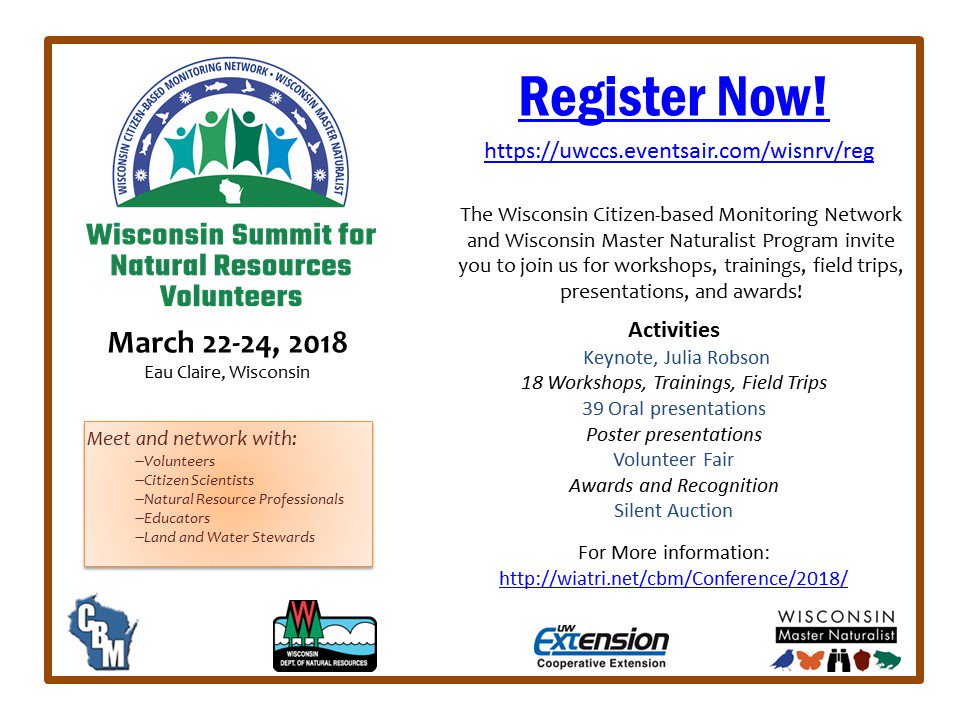 WISCONSIN CITIZEN-BASED MONITORING NETWORK • WISCONSIN MASTER NATURALIST

Wisconsin Summit for Natural Resources Volunteers

March 22-24, 2018
Eau Claire, Wisconsin

Meet and network with:
–Volunteers
–Citizen Scientists
–Natural Resource Professionals
–Educators
–Land and Water Stewards

Register Now!

https://uwccs.eventsair.com/wisnrv/reg

The Wisconsin Citizen-based Monitoring Network and Wisconsin Master Naturalist Program invite you to join us for workshops, trainings, field trips, presentations, and awards!

Activities
Keynote, Julia Robson
18 Workshops, Trainings, Field Trips
39 Oral presentations
Poster presentations
Volunteer Fair
Awards and Recognition
Silent Auction

For More information:
http://wiatri.net/cbm/Conference/2018/

CBM

WISCONSIN DEPT. OF NATURAL RESOURCES

UW Extension
Cooperative Extension

WISCONSIN
Master Naturalist